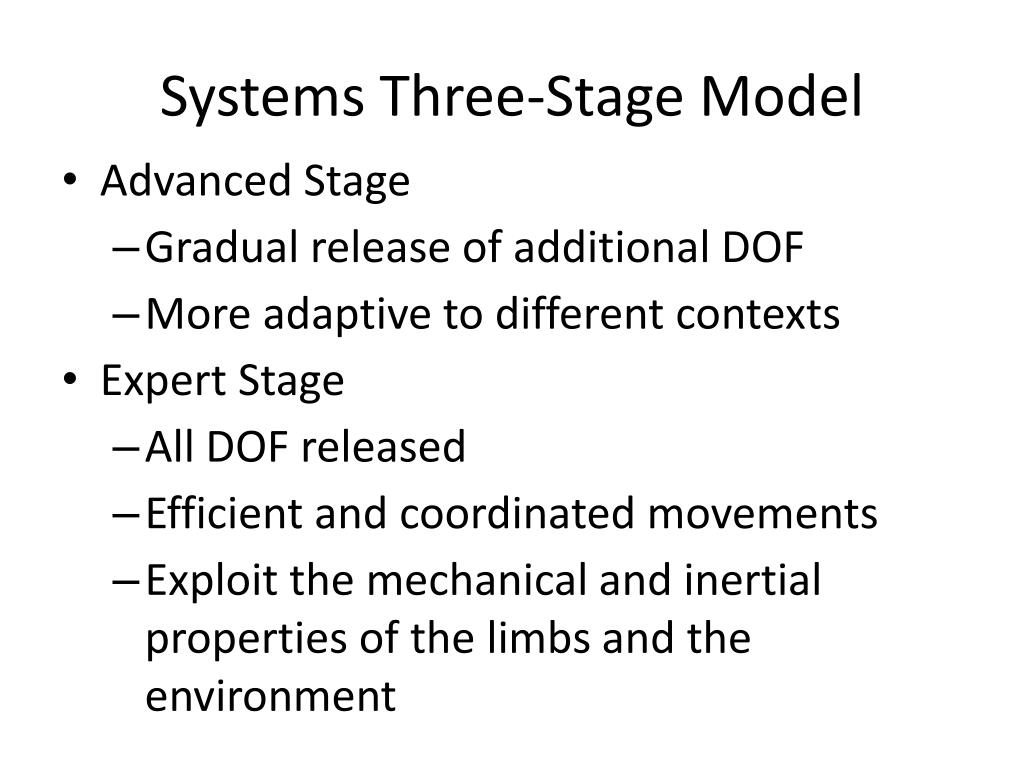 Systems Three-Stage Model

• Advanced Stage
 – Gradual release of additional DOF
 – More adaptive to different contexts
• Expert Stage
 – All DOF released
 – Efficient and coordinated movements
 – Exploit the mechanical and inertial properties of the limbs and the environment